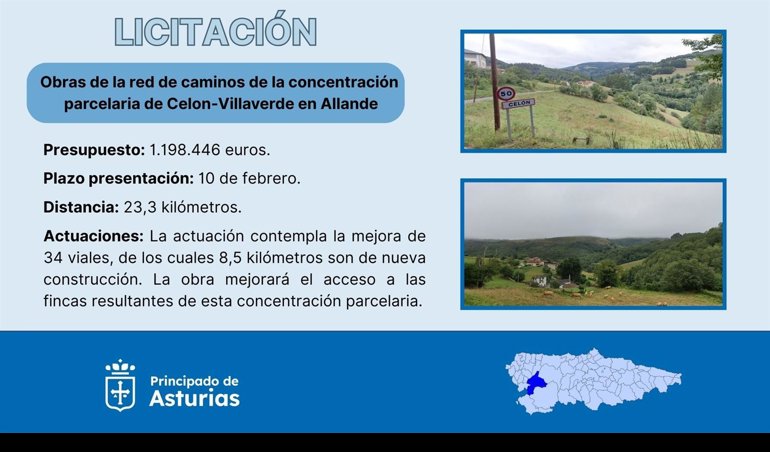 LICITACIÓN

Obras de la red de caminos de la concentración parcelaria de Celon-Villaverde en Allande

**Presupuesto:** 1.198.446 euros.

**Plazo presentación:** 10 de febrero.

**Distancia:** 23,3 kilómetros.

**Actuaciones:** La actuación contempla la mejora de 34 viales, de los cuales 8,5 kilómetros son de nueva construcción. La obra mejorará el acceso a las fincas resultantes de esta concentración parcelaria.

50

CELÓN

Principado de Asturias